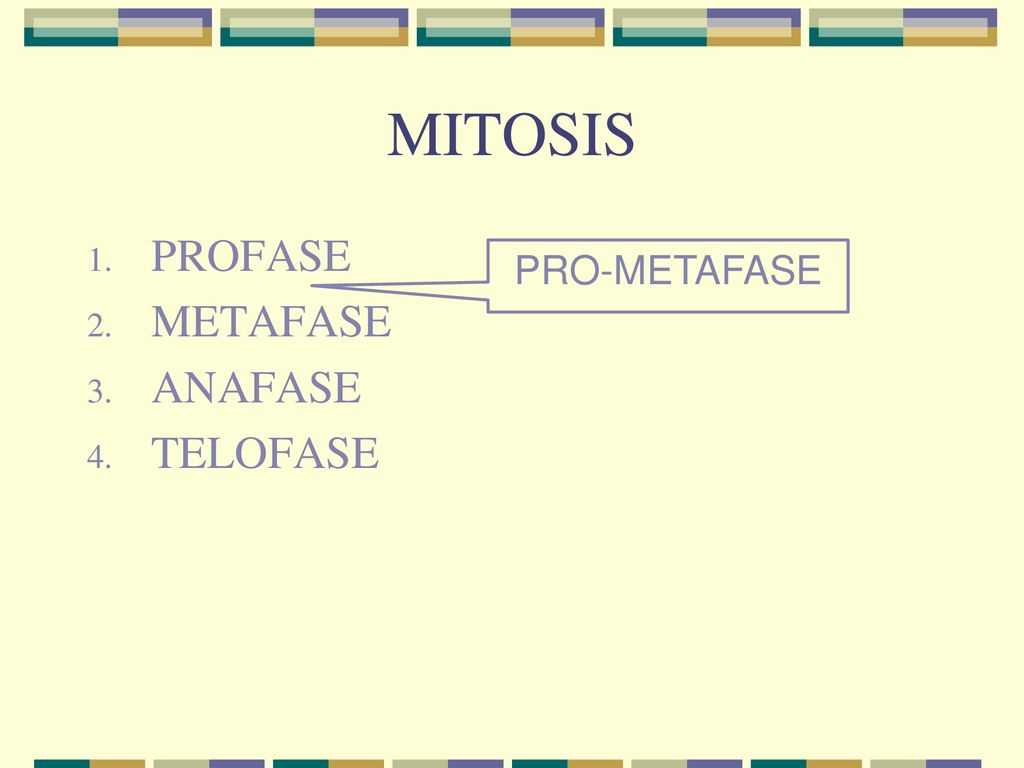 MITOSIS

1. PROFASE
2. METAFASE
3. ANAFASE
4. TELOFASE

PRO-METAFASE